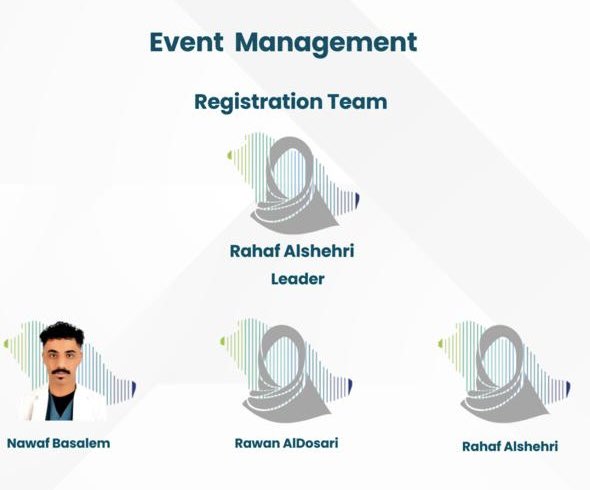 Event Management

Registration Team

Rahaf Alshehri
Leader

Nawaf Basalem

Rawan AlDosari

Rahaf Alshehri